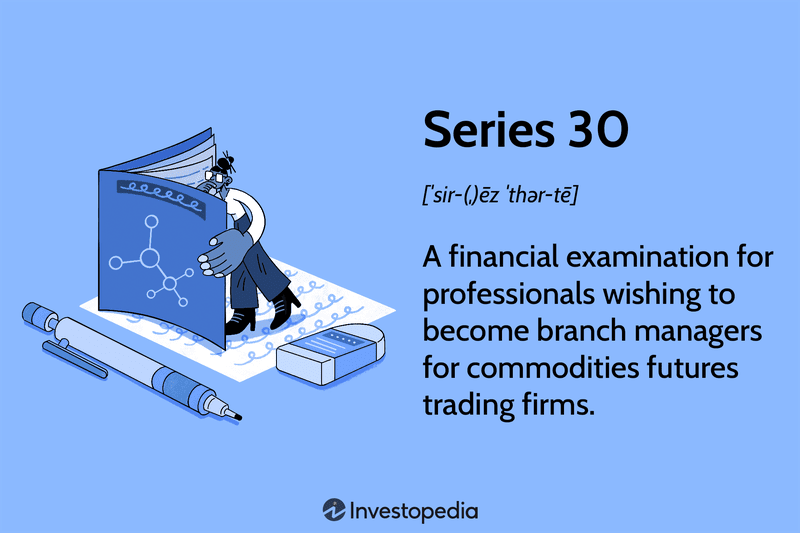 Series 30

[ˈsir-(ˌ)ēz ˈthər-tē]

A financial examination for professionals wishing to become branch managers for commodities futures trading firms.

Investopedia